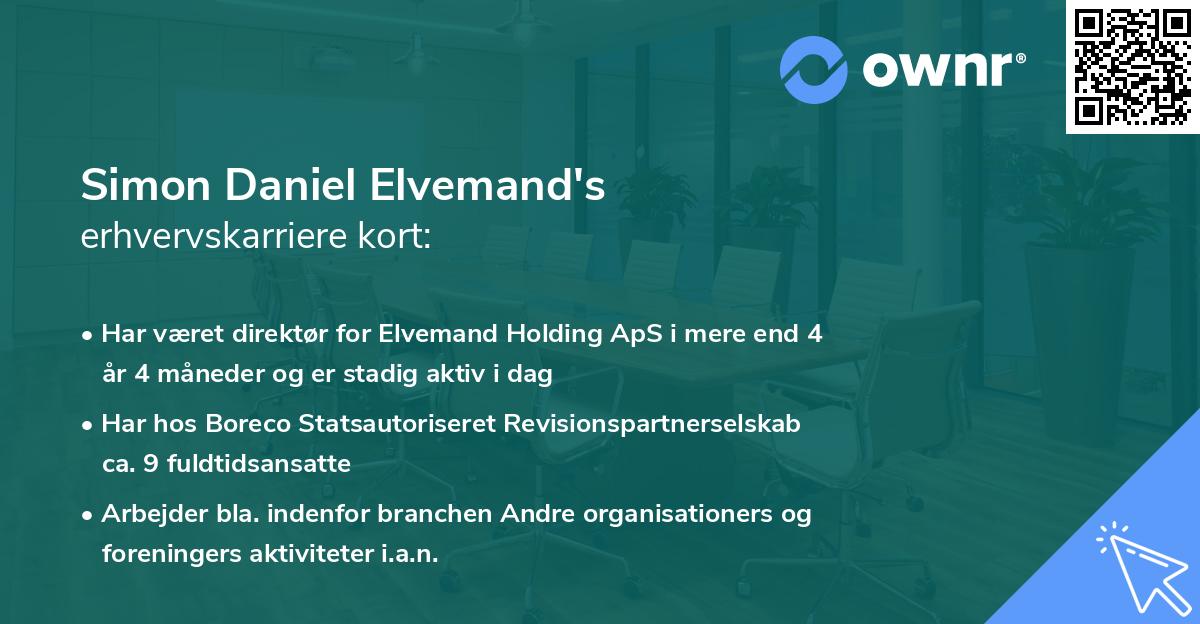 ownr®

Simon Daniel Elvemand's
erhvervskarriere kort:

• Har været direktør for Elvemand Holding ApS i mere end 4 år 4 måneder og er stadig aktiv i dag

• Har hos Boreco Statsautoriseret Revisionspartnerselskab ca. 9 fuldtidsansatte

• Arbejder bla. indenfor branchen Andre organisationers og foreningers aktiviteter i.a.n.